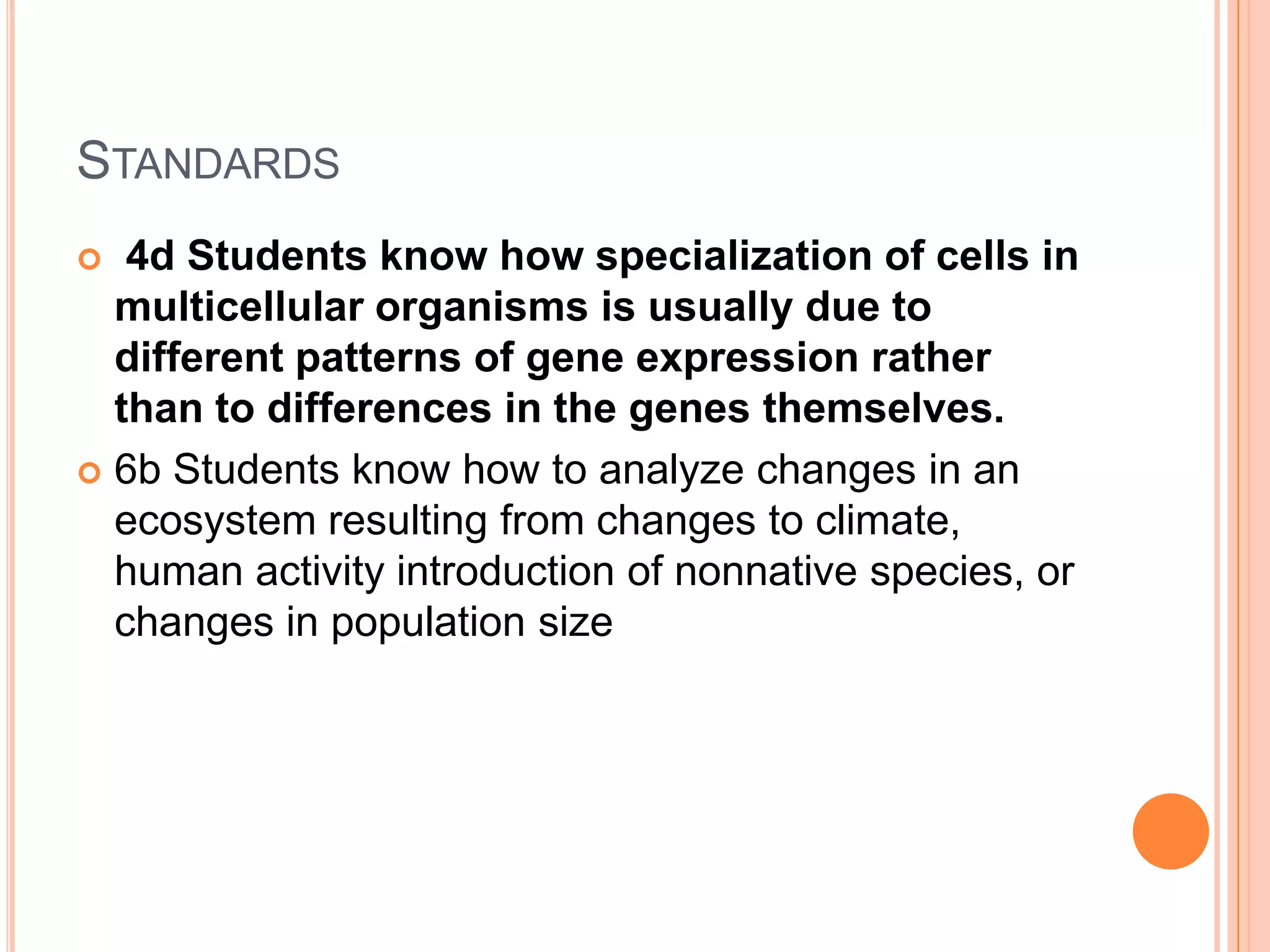 STANDARDS

4d Students know how specialization of cells in multicellular organisms is usually due to different patterns of gene expression rather than to differences in the genes themselves.

6b Students know how to analyze changes in an ecosystem resulting from changes to climate, human activity introduction of nonnative species, or changes in population size